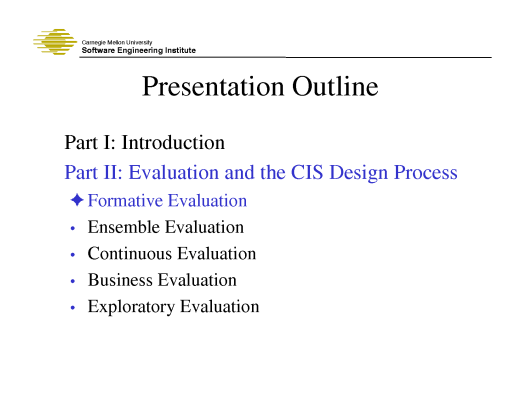 Carnegie Mellon University
Software Engineering Institute

Presentation Outline

Part I: Introduction

Part II: Evaluation and the CIS Design Process

✦ Formative Evaluation
• Ensemble Evaluation
• Continuous Evaluation
• Business Evaluation
• Exploratory Evaluation